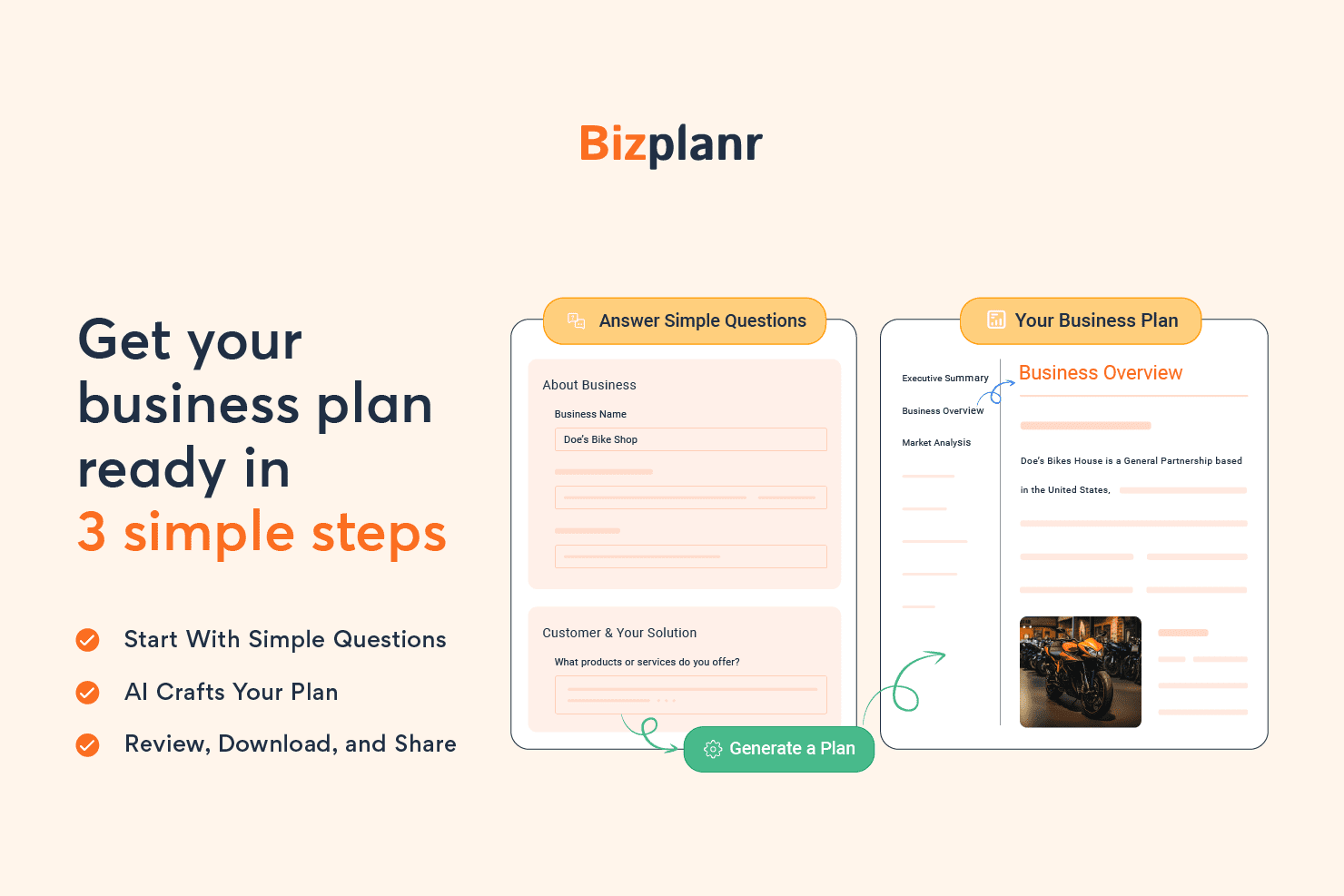 Bizplanr

Get your business plan ready in 3 simple steps

Start With Simple Questions

AI Crafts Your Plan

Review, Download, and Share

Answer Simple Questions

About Business

Business Name

Doe's Bike Shop

Customer & Your Solution

What products or services do you offer?

Generate a Plan

Your Business Plan

Executive Summary

Business Overview

Market Analysis

Business Overview

Doe's Bikes House is a General Partnership based in the United States,